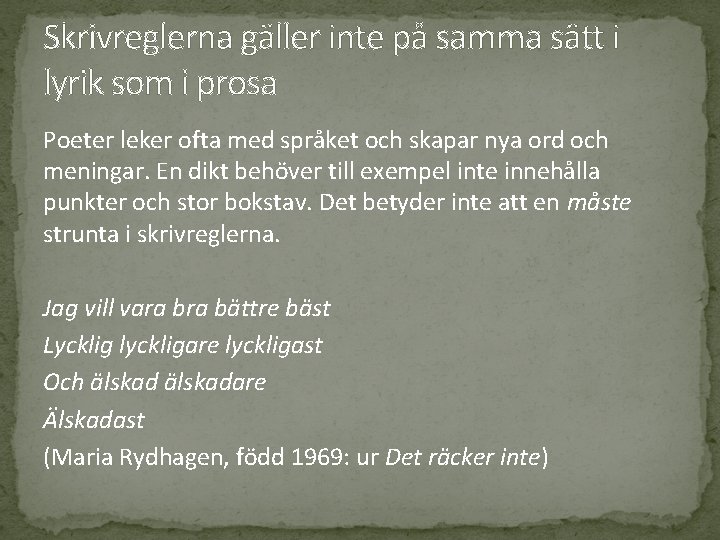 Skrivreglerna gäller inte på samma sätt i lyrik som i prosa

Poeter leker ofta med språket och skapar nya ord och meningar. En dikt behöver till exempel inte innehålla punkter och stor bokstav. Det betyder inte att en måste strunta i skrivreglerna.

Jag vill vara bra bättre bäst
Lycklig lyckligare lyckligast
Och älskad älskadare
Älskadast
(Maria Rydhagen, född 1969: ur Det räcker inte)